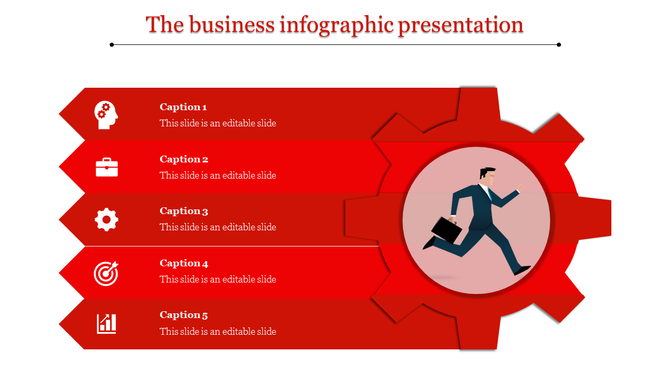 The business infographic presentation

Caption 1
This slide is an editable slide

Caption 2
This slide is an editable slide

Caption 3
This slide is an editable slide

Caption 4
This slide is an editable slide

Caption 5
This slide is an editable slide